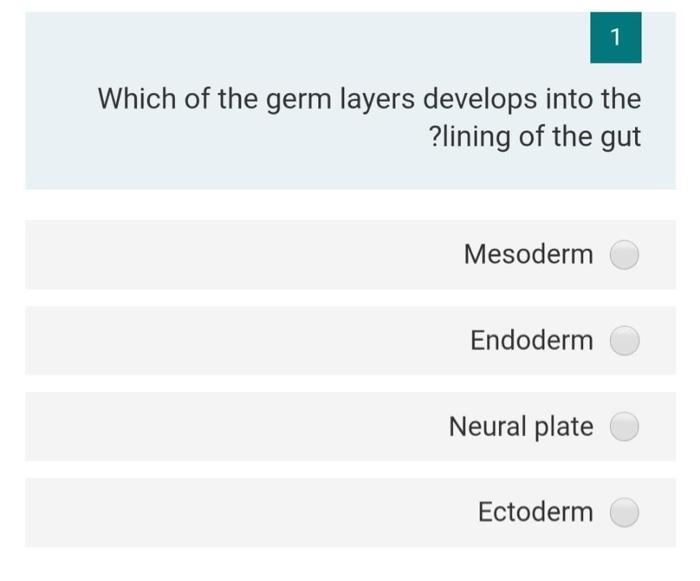 1

Which of the germ layers develops into the ?lining of the gut

Mesoderm

Endoderm

Neural plate

Ectoderm